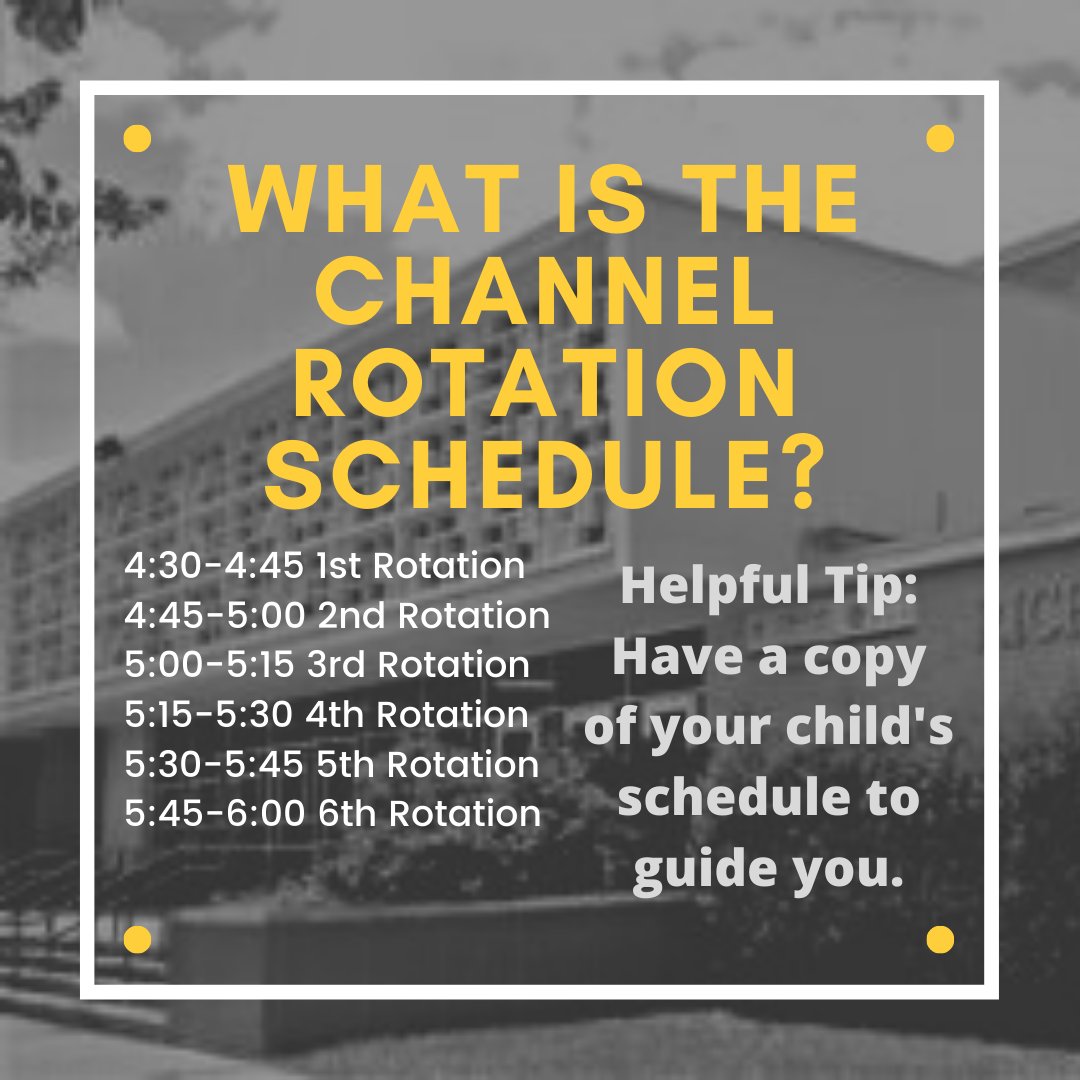 WHAT IS THE CHANNEL ROTATION SCHEDULE?

4:30-4:45 1st Rotation
4:45-5:00 2nd Rotation
5:00-5:15 3rd Rotation
5:15-5:30 4th Rotation
5:30-5:45 5th Rotation
5:45-6:00 6th Rotation

Helpful Tip: Have a copy of your child's schedule to guide you.